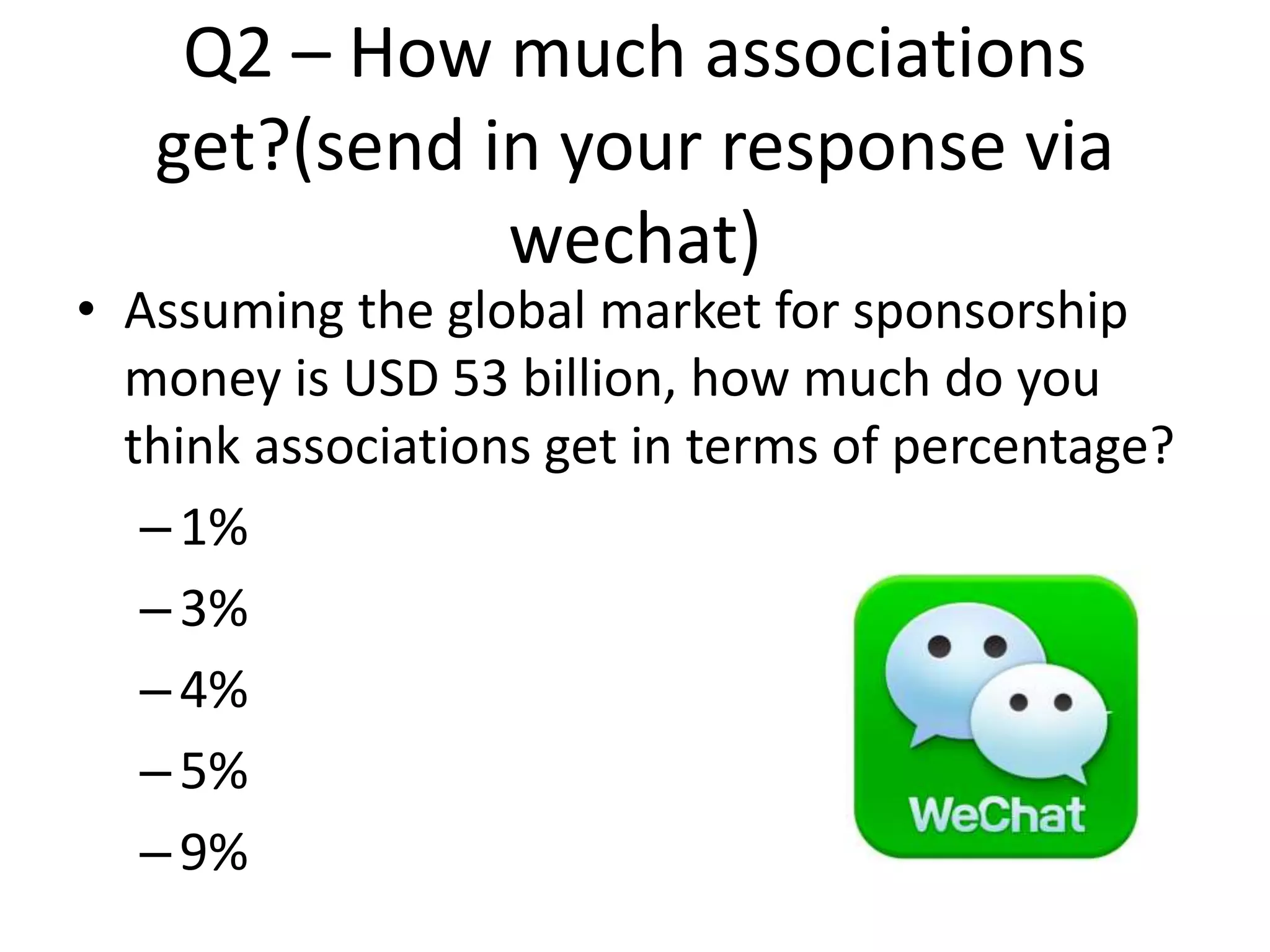 Q2 – How much associations get?(send in your response via wechat)

• Assuming the global market for sponsorship money is USD 53 billion, how much do you think associations get in terms of percentage?

– 1%

– 3%

– 4%

– 5%

– 9%

WeChat